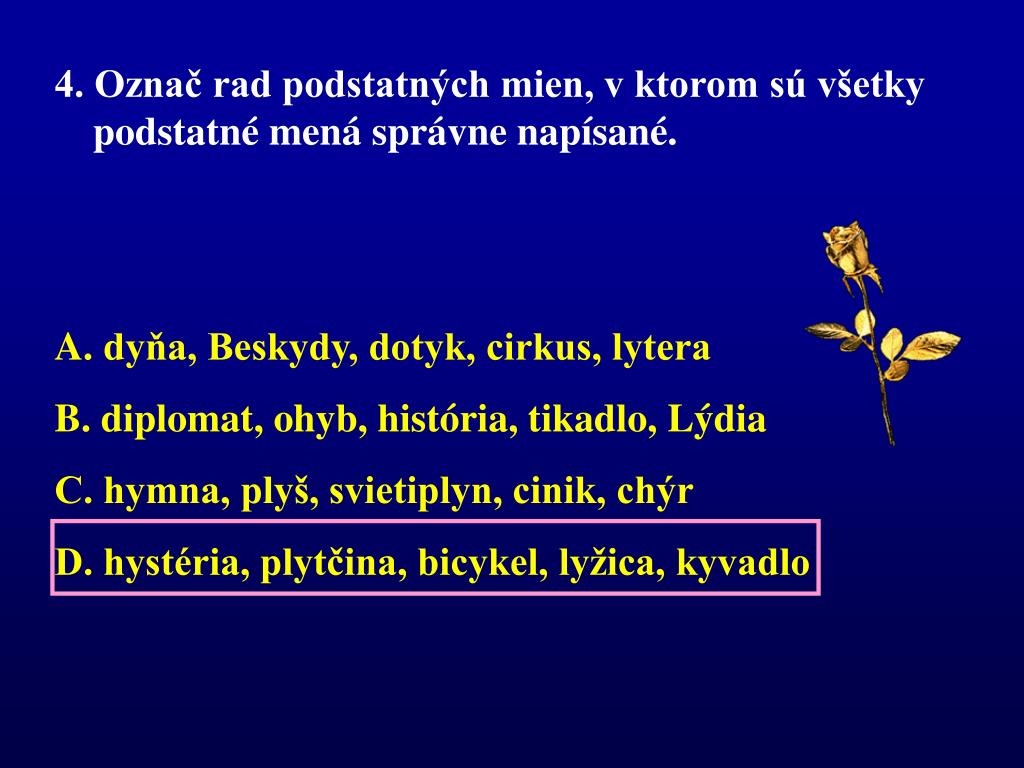 4. Označ rad podstatných mien, v ktorom sú všetky podstatné mená správne napísané.

A. dyňa, Beskydy, dotyk, cirkus, lytera

B. diplomat, ohyb, história, tikadlo, Lýdia

C. hymna, plyš, svietiplyn, cinik, chýr

D. hystéria, plytčina, bicykel, lyžica, kyvadlo